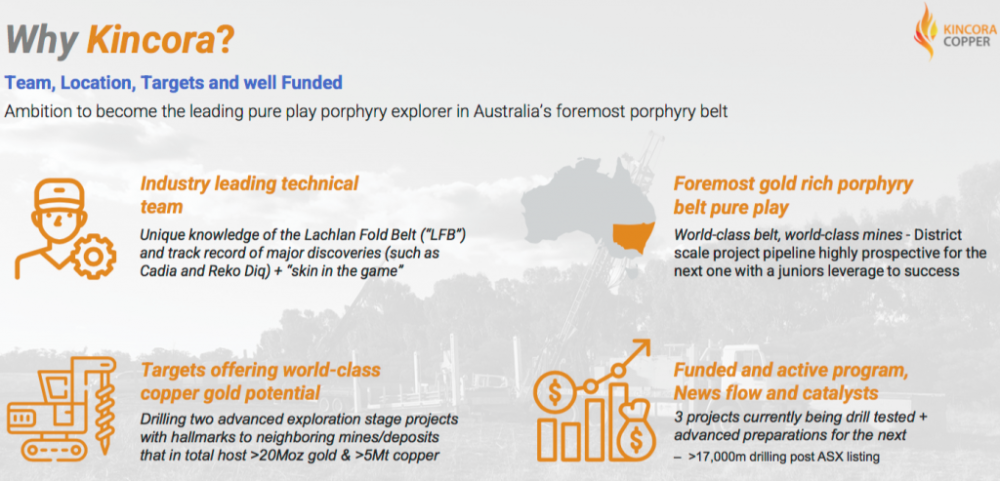 Why Kincora?

KINCORA COPPER

Team, Location, Targets and well Funded

Ambition to become the leading pure play porphyry explorer in Australia's foremost porphyry belt

Industry leading technical team

Unique knowledge of the Lachlan Fold Belt ("LFB") and track record of major discoveries (such as Cadia and Reko Diq) + "skin in the game"

Foremost gold rich porphyry belt pure play

World-class belt, world-class mines - District scale project pipeline highly prospective for the next one with a juniors leverage to success

Targets offering world-class copper gold potential

Drilling two advanced exploration stage projects with hallmarks to neighboring mines/deposits that in total host >20Moz gold & >5Mt copper

Funded and active program, News flow and catalysts

3 projects currently being drill tested + advanced preparations for the next

– >17,000m drilling post ASX listing